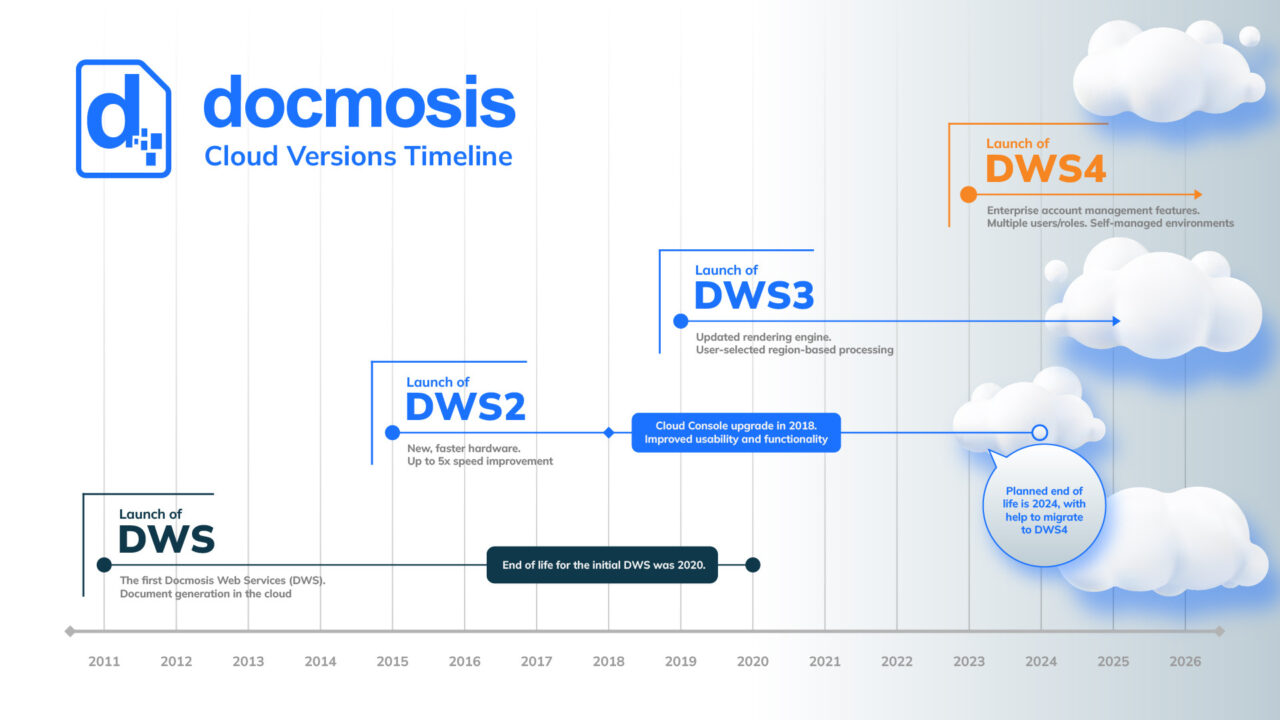 docmosis
Cloud Versions Timeline

Launch of
DWS4
Enterprise account management features. Multiple users/roles. Self-managed environments

Launch of
DWS3
Updated rendering engine. User-selected region-based processing

Launch of
DWS2
New, faster hardware. Up to 5x speed improvement

Cloud Console upgrade in 2018. Improved usability and functionality

Planned end of life is 2024, with help to migrate to DWS4

Launch of
DWS
The first Docmosis Web Services (DWS). Document generation in the cloud

End of life for the initial DWS was 2020.

2011 2012 2013 2014 2015 2016 2017 2018 2019 2020 2021 2022 2023 2024 2025 2026